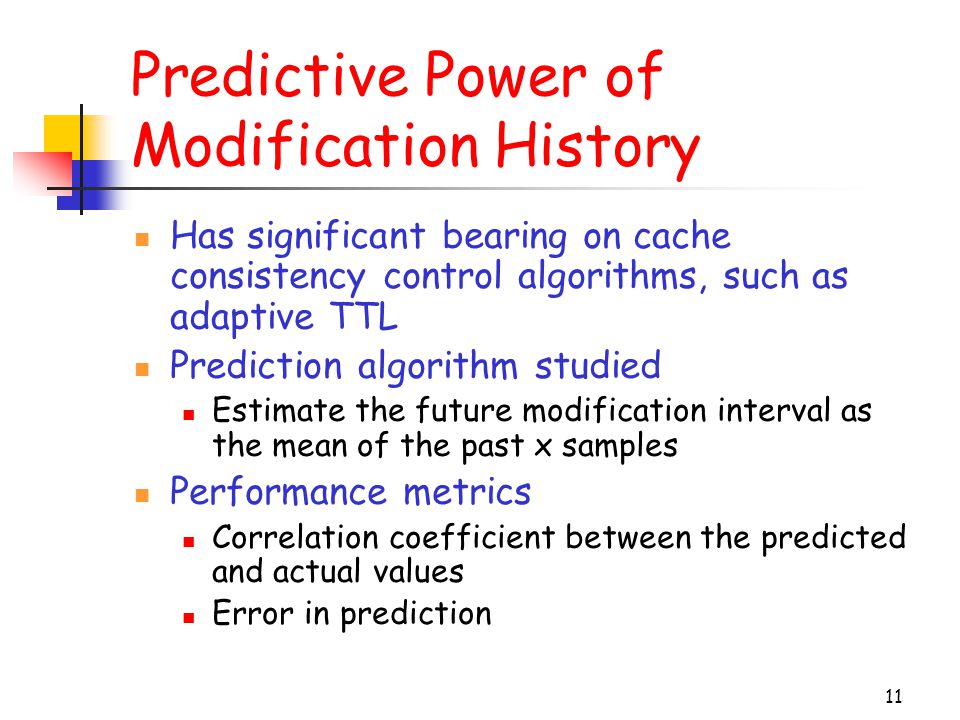 Predictive Power of Modification History

Has significant bearing on cache consistency control algorithms, such as adaptive TTL

Prediction algorithm studied

Estimate the future modification interval as the mean of the past x samples

Performance metrics

Correlation coefficient between the predicted and actual values

Error in prediction

11